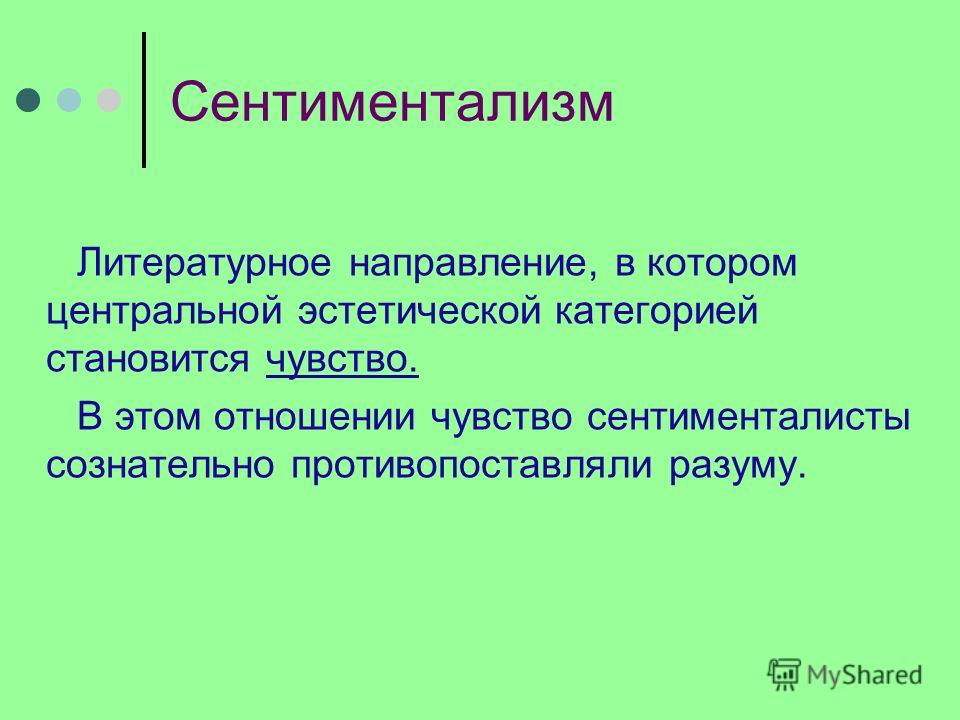 Сентиментализм

Литературное направление, в котором центральной эстетической категорией становится чувство.

В этом отношении чувство сентименталисты сознательно противопоставляли разуму.

MyShared